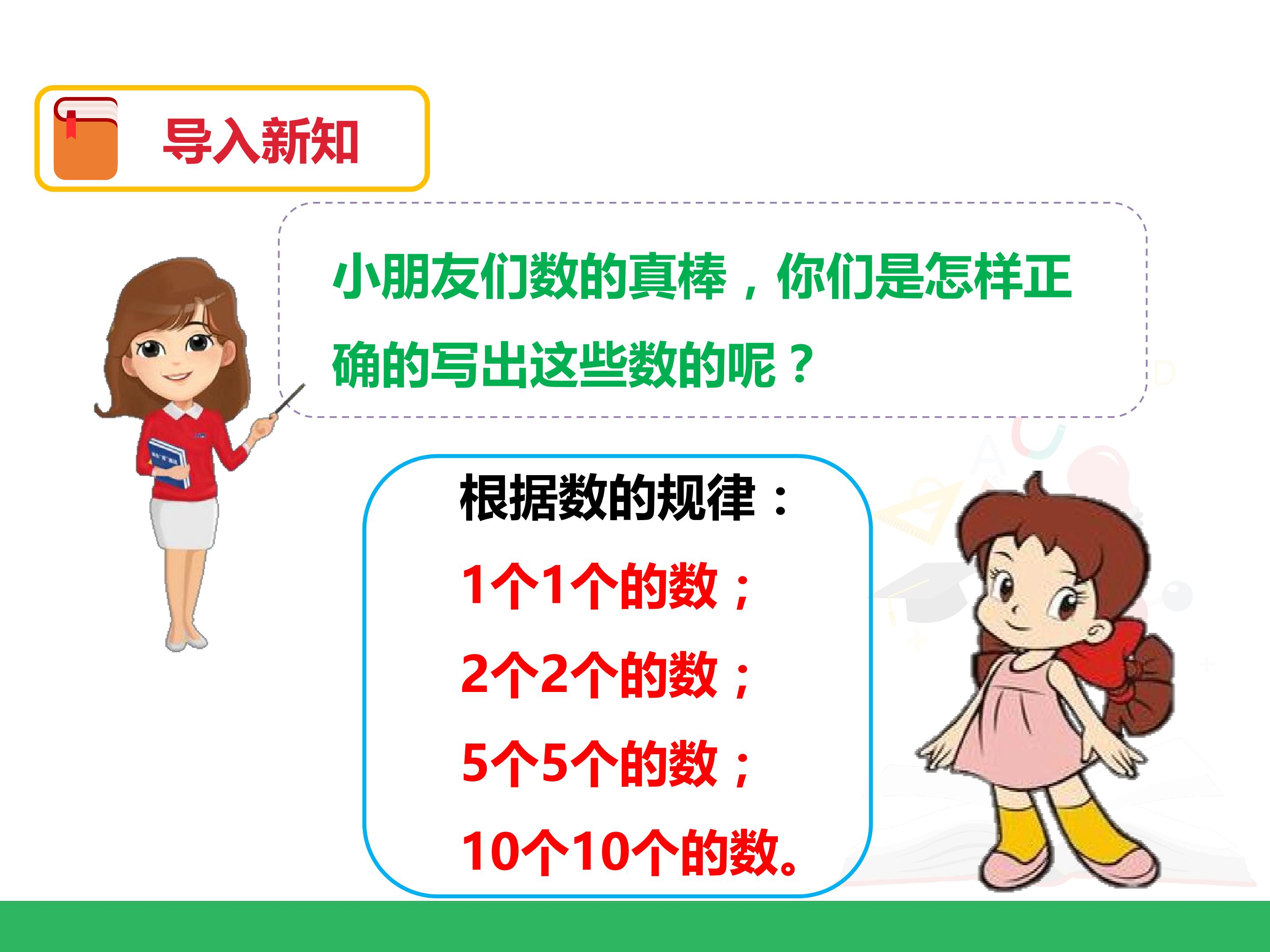 导入新知

小朋友们数的真棒，你们是怎样正确的写出这些数的呢？

根据数的规律：

1个1个的数；

2个2个的数；

5个5个的数；

10个10个的数。